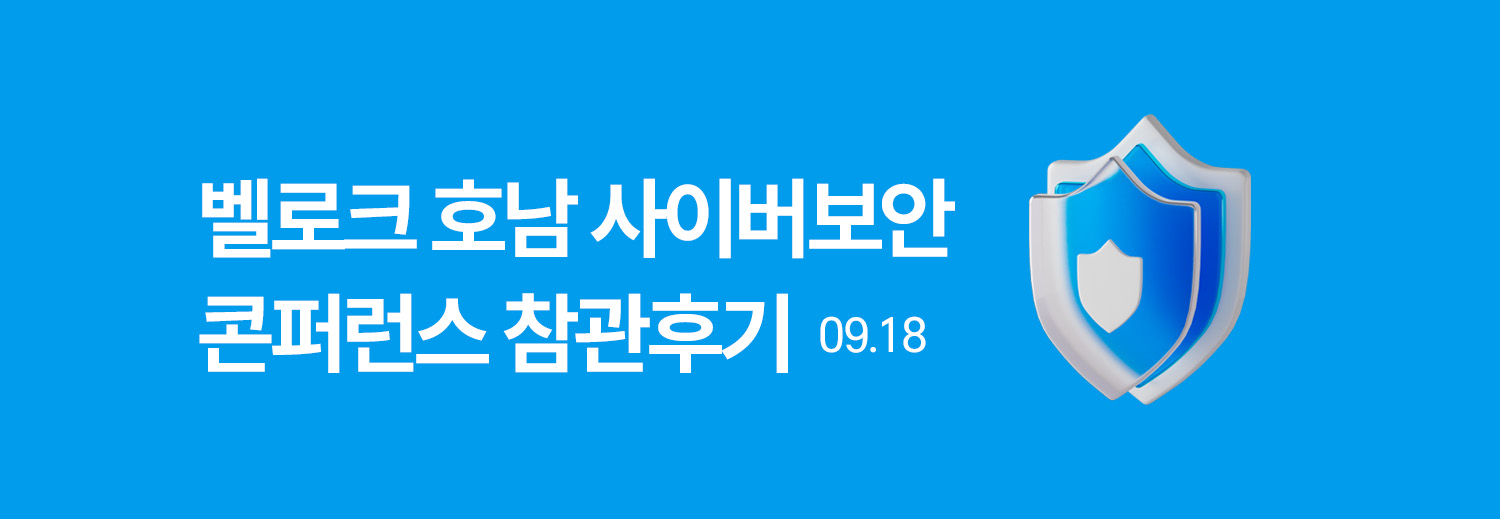 벨로크 호남 사이버보안
콘퍼런스 참관후기 09.18